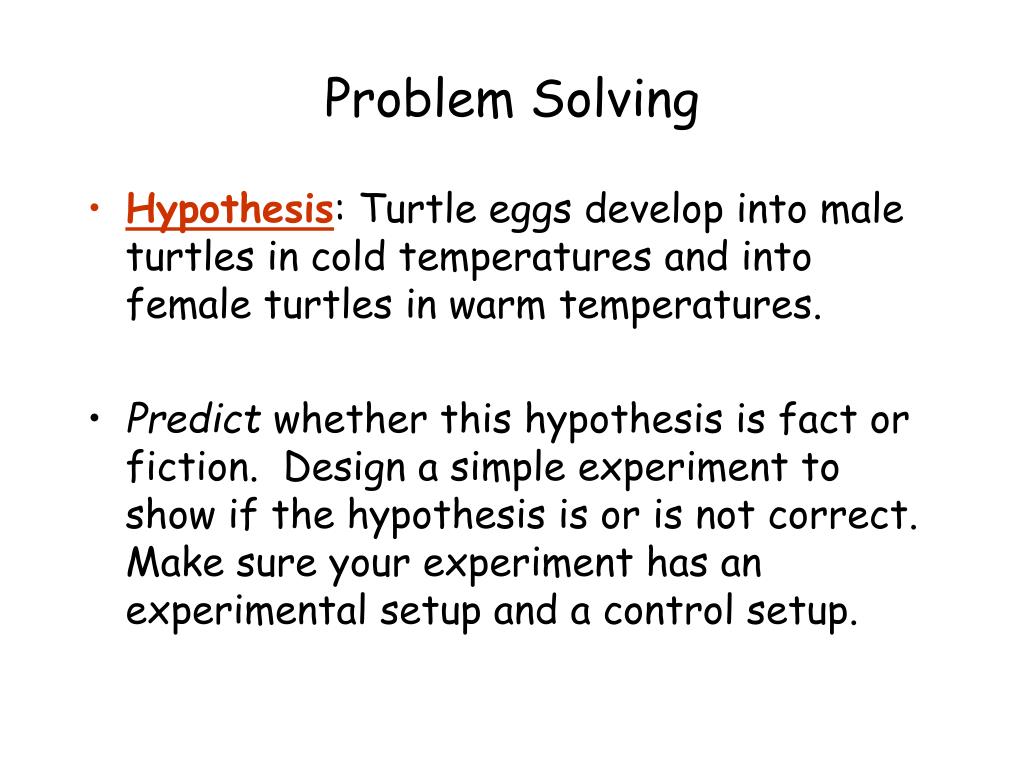 Problem Solving

• Hypothesis: Turtle eggs develop into male turtles in cold temperatures and into female turtles in warm temperatures.

• Predict whether this hypothesis is fact or fiction. Design a simple experiment to show if the hypothesis is or is not correct. Make sure your experiment has an experimental setup and a control setup.